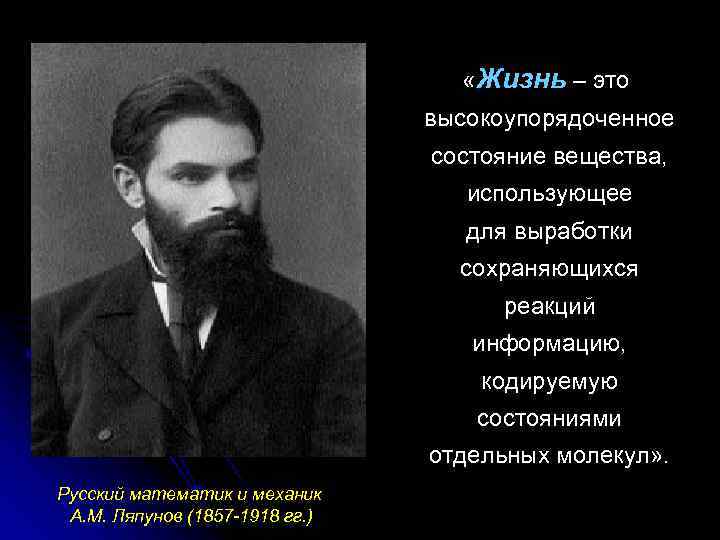 «Жизнь – это высокоупорядоченное состояние вещества, использующее для выработки сохраняющихся реакций информацию, кодируемую состояниями отдельных молекул».

Русский математик и механик А.М. Ляпунов (1857-1918 гг.)